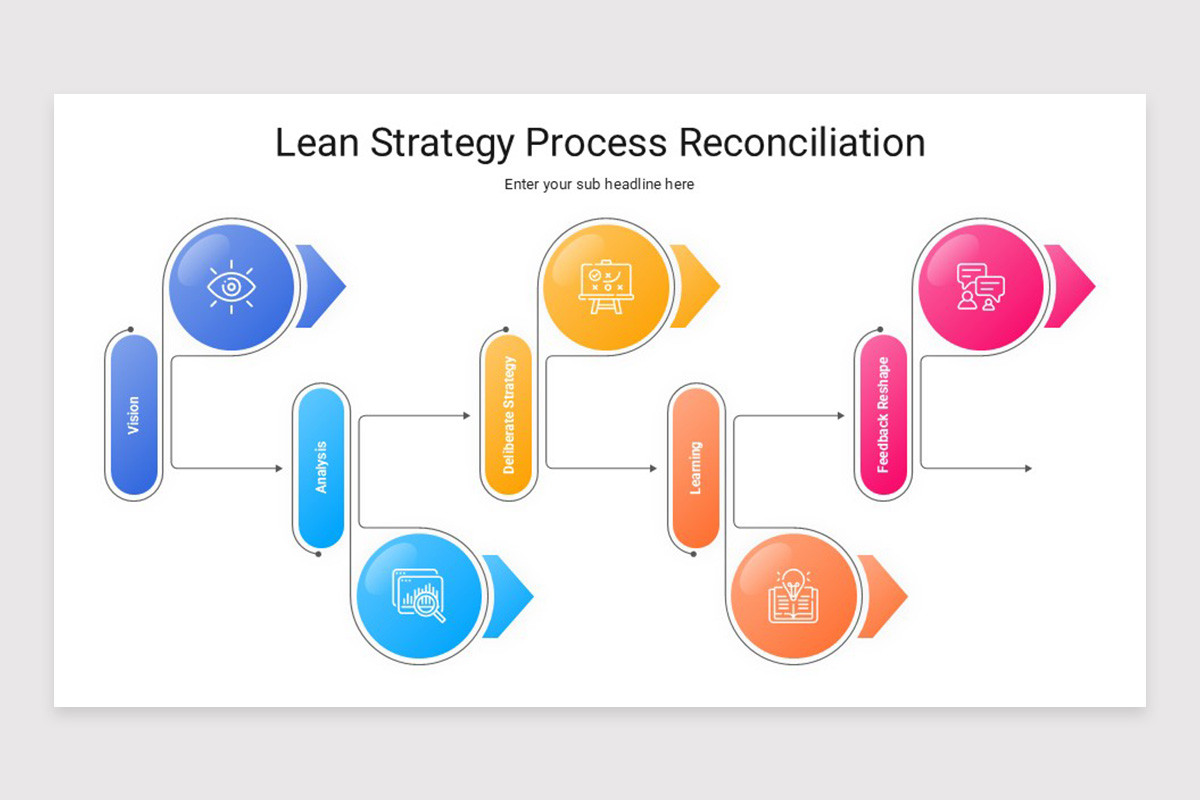 Lean Strategy Process Reconciliation

Enter your sub headline here

Vision

Analysis

Deliberate Strategy

Learning

Feedback Reshape